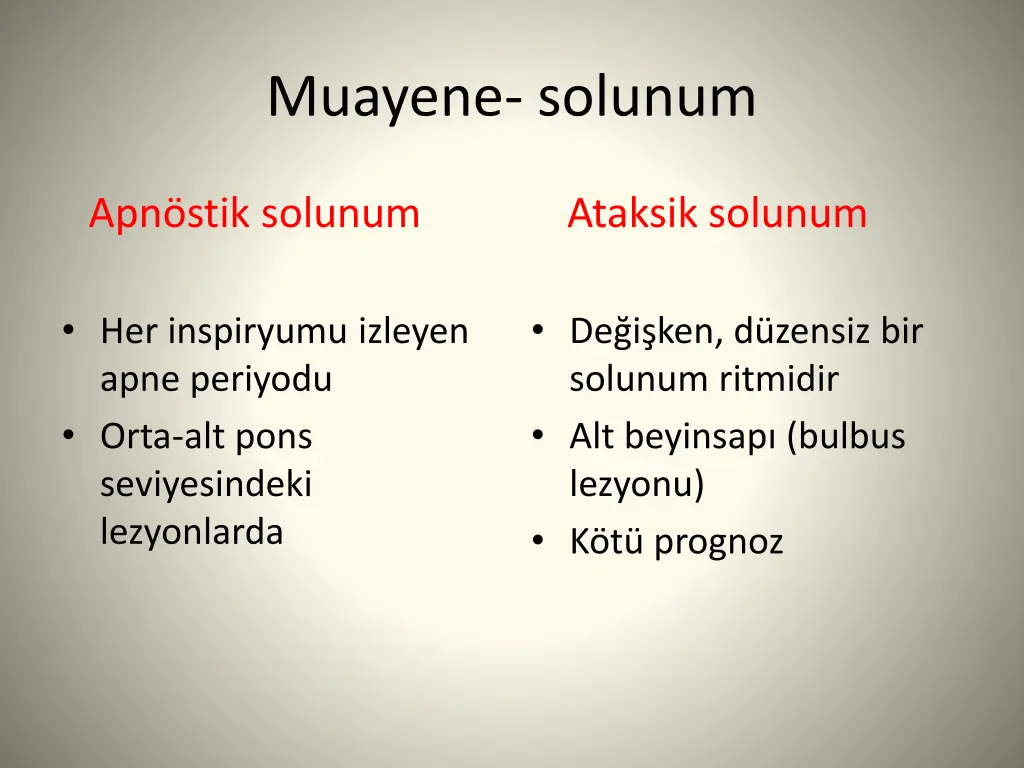 Muayene- solunum

Apnöstik solunum

• Her inspiryumu izleyen apne periyodu
• Orta-alt pons seviyesindeki lezyonlarda

Ataksik solunum

• Değişken, düzensiz bir solunum ritmidir
• Alt beyinsapı (bulbus lezyonu)
• Kötü prognoz